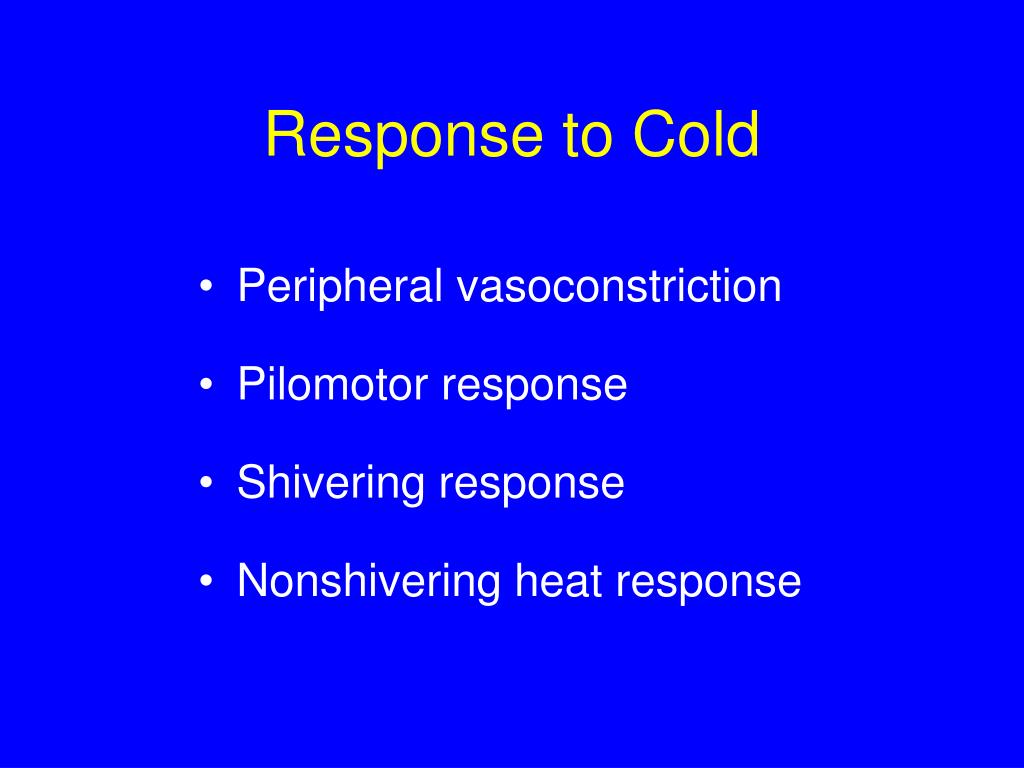 Response to Cold

• Peripheral vasoconstriction

• Pilomotor response

• Shivering response

• Nonshivering heat response